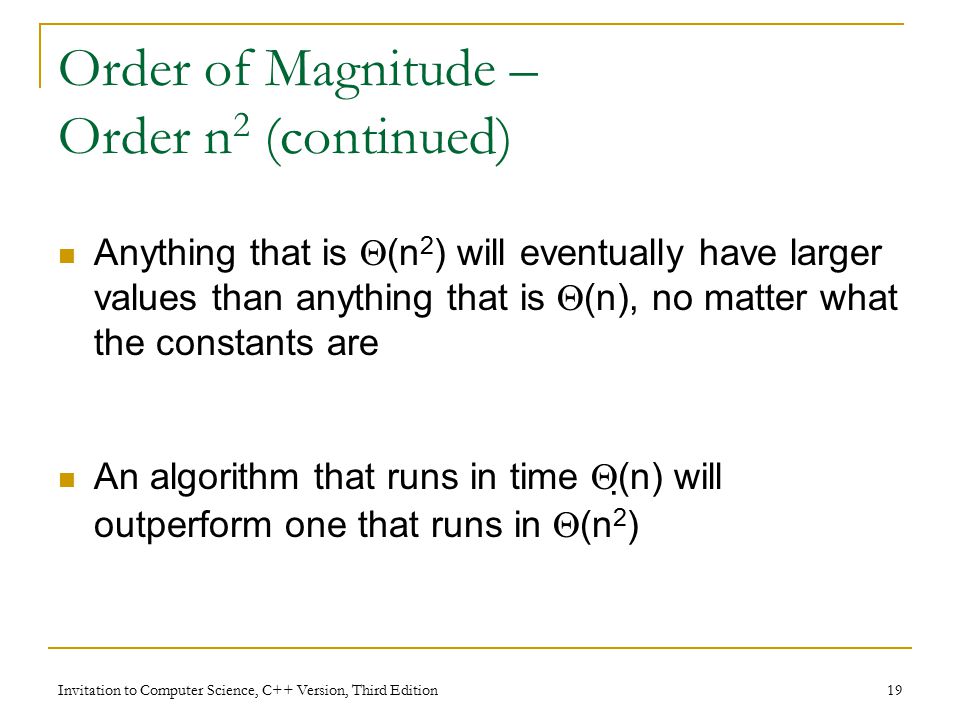 Order of Magnitude –
Order $n^2$ (continued)

Anything that is $\Theta(n^2)$ will eventually have larger values than anything that is $\Theta(n)$, no matter what the constants are

An algorithm that runs in time $\Theta(n)$ will outperform one that runs in $\Theta(n^2)$

Invitation to Computer Science, C++ Version, Third Edition

19